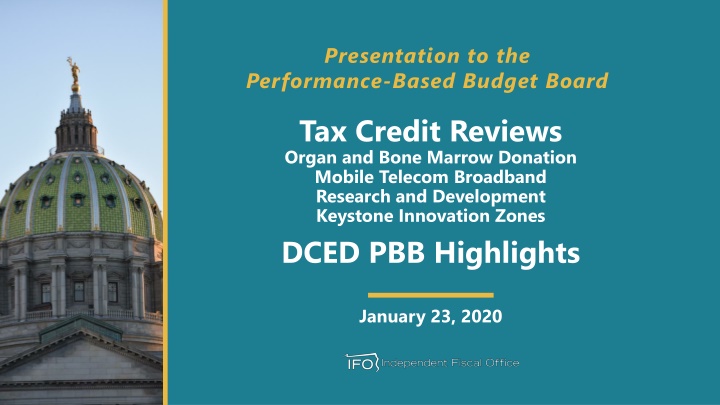 Presentation to the
Performance-Based Budget Board

Tax Credit Reviews
Organ and Bone Marrow Donation
Mobile Telecom Broadband
Research and Development
Keystone Innovation Zones

DCED PBB Highlights

January 23, 2020

IFO Independent Fiscal Office